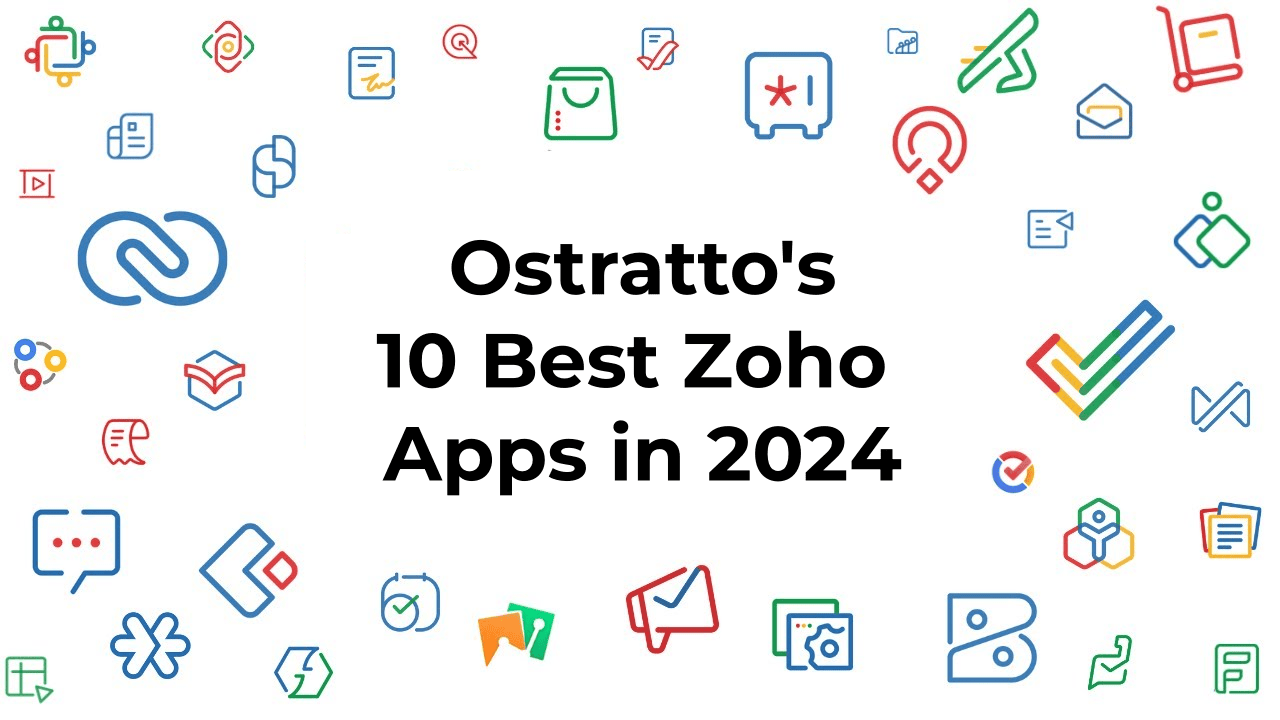 Ostratto's
10 Best Zoho
Apps in 2024